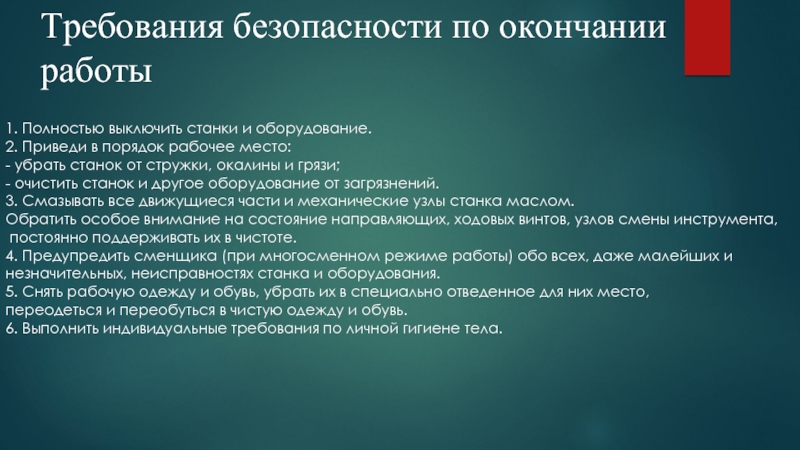 Требования безопасности по окончании работы

1. Полностью выключить станки и оборудование.
2. Приведи в порядок рабочее место:
- убрать станок от стружки, окалины и грязи;
- очистить станок и другое оборудование от загрязнений.
3. Смазывать все движущиеся части и механические узлы станка маслом.
Обратить особое внимание на состояние направляющих, ходовых винтов, узлов смены инструмента, постоянно поддерживать их в чистоте.
4. Предупредить сменщика (при многосменном режиме работы) обо всех, даже малейших и незначительных, неисправностях станка и оборудования.
5. Снять рабочую одежду и обувь, убрать их в специально отведенное для них место, переодеться и переобуться в чистую одежду и обувь.
6. Выполнить индивидуальные требования по личной гигиене тела.